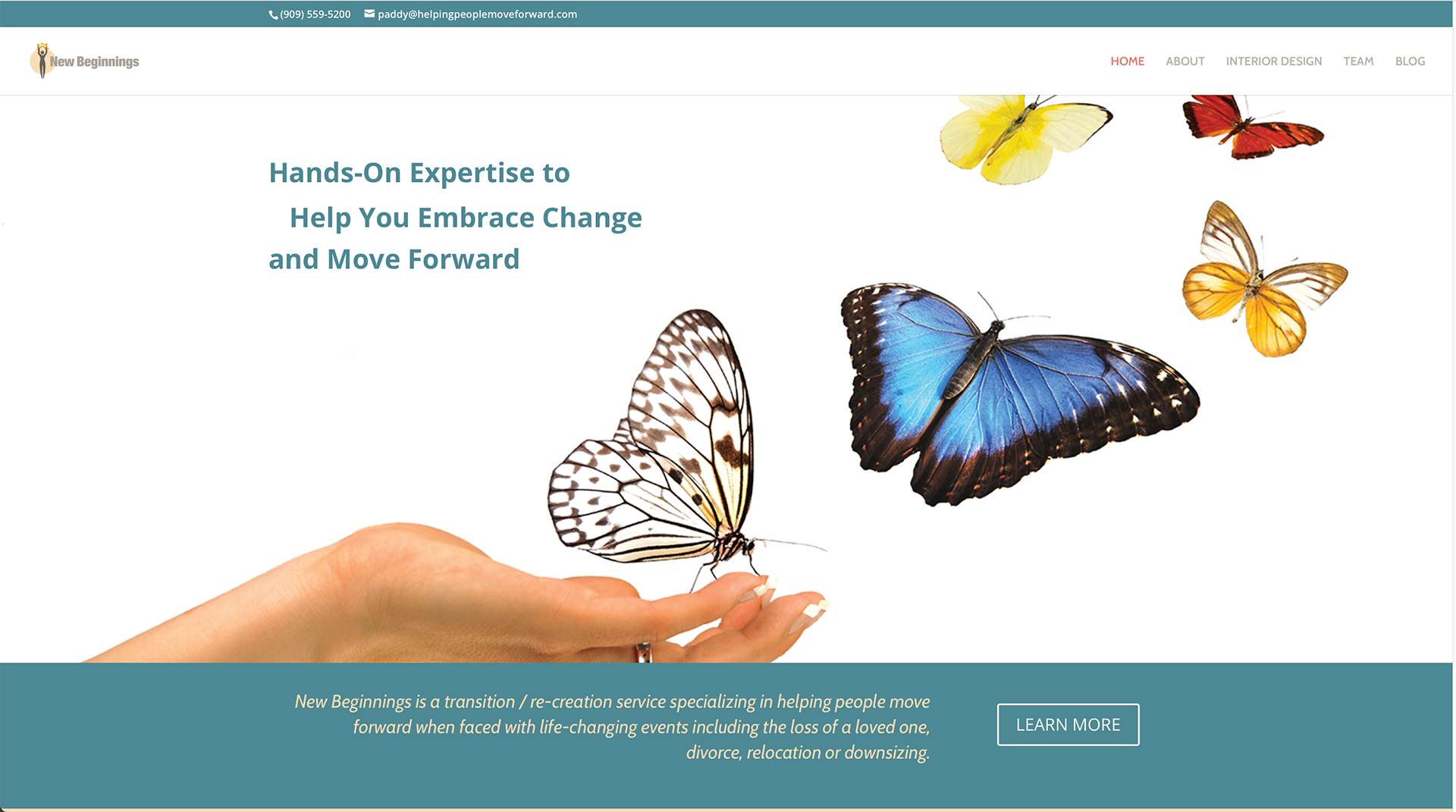 (909) 559-5200 paddy@helpingpeoplemoveforward.com

New Beginnings

HOME ABOUT INTERIOR DESIGN TEAM BLOG

Hands-On Expertise to
Help You Embrace Change
and Move Forward

New Beginnings is a transition / re-creation service specializing in helping people move forward when faced with life-changing events including the loss of a loved one, divorce, relocation or downsizing.

LEARN MORE